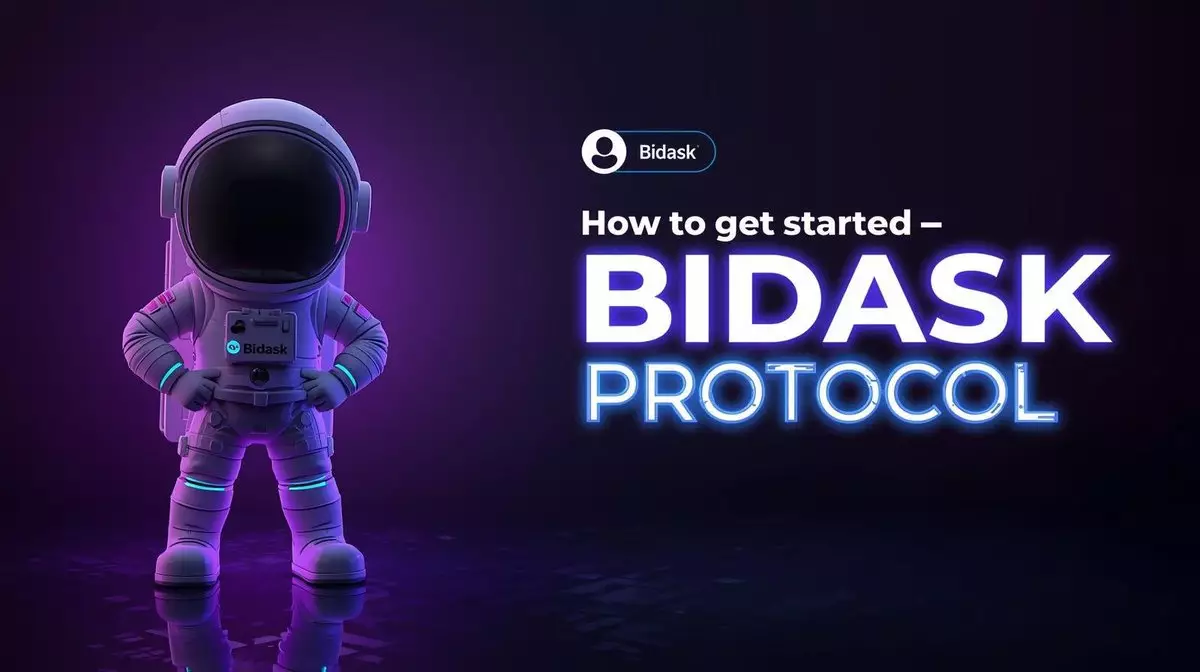 Bidask

Bidask

How to get started –

BIDASK

PROTOCOL